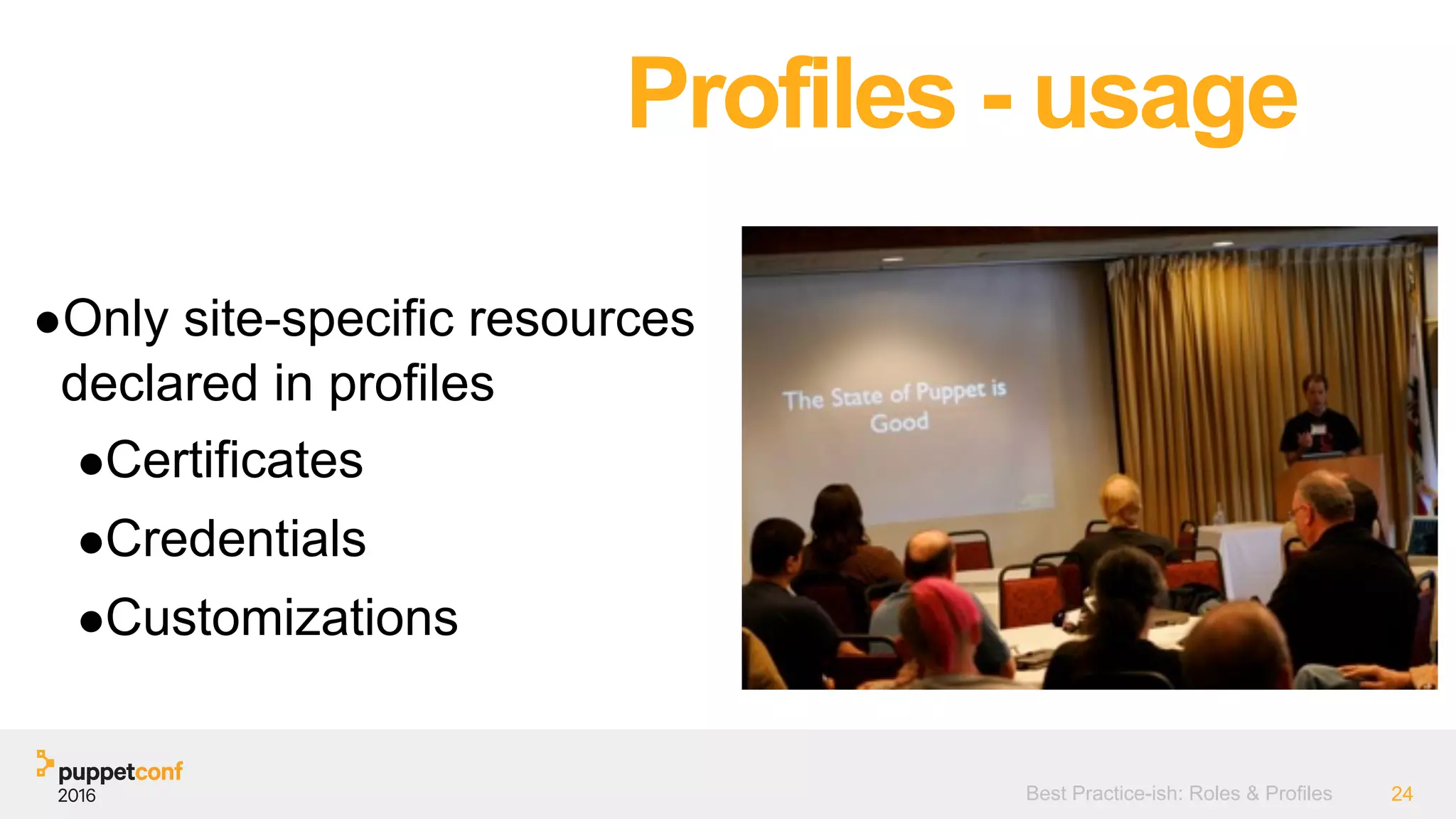 Profiles - usage

●Only site-specific resources declared in profiles

●Certificates

●Credentials

●Customizations

The State of Puppet is Good

puppetconf 2016

Best Practice-ish: Roles & Profiles

24